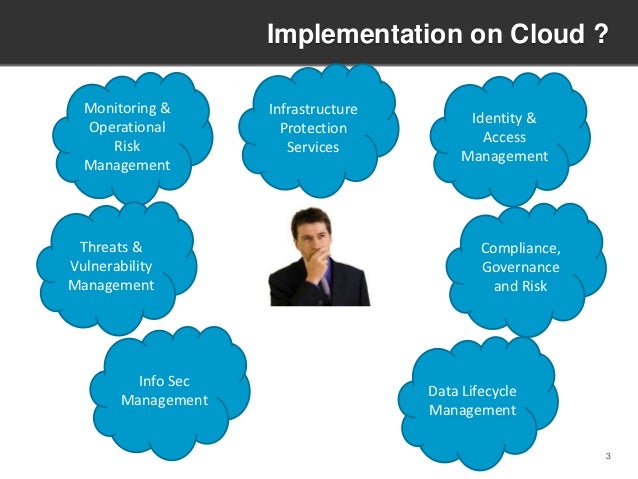 Implementation on Cloud ?

Monitoring & Operational Risk Management

Infrastructure Protection Services

Identity & Access Management

Threats & Vulnerability Management

Compliance, Governance and Risk

Info Sec Management

Data Lifecycle Management

3